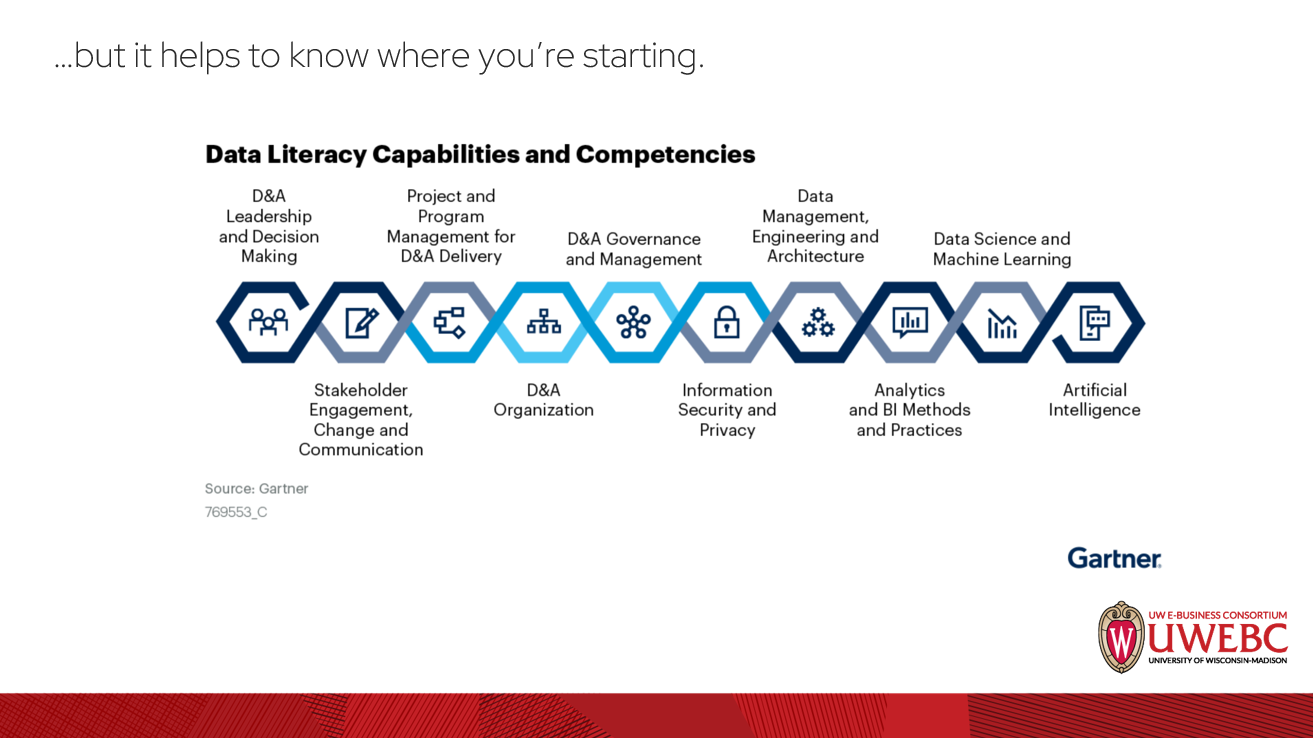 …but it helps to know where you're starting.

Data Literacy Capabilities and Competencies

D&A Leadership and Decision Making

Project and Program Management for D&A Delivery

D&A Governance and Management

Data Management, Engineering and Architecture

Data Science and Machine Learning

Stakeholder Engagement, Change and Communication

D&A Organization

Information Security and Privacy

Analytics and BI Methods and Practices

Artificial Intelligence

Source: Gartner
769553_C

Gartner.

UW E-BUSINESS CONSORTIUM
UWEBC
UNIVERSITY OF WISCONSIN-MADISON